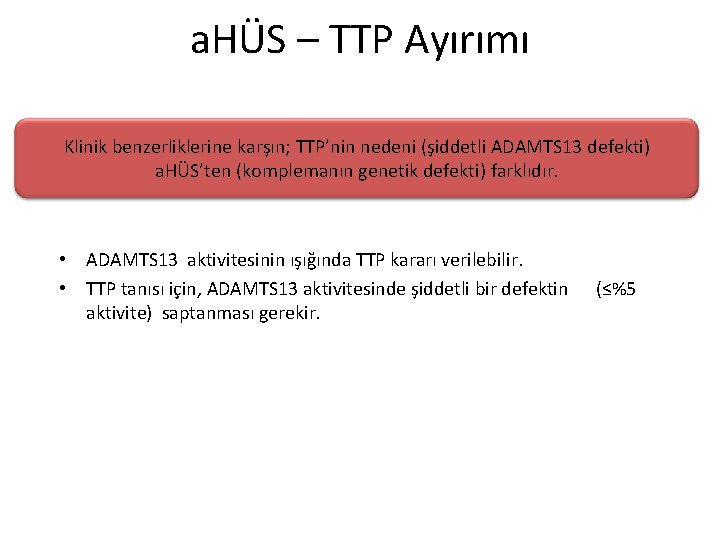 aHÜS – TTP Ayırımı

Klinik benzerliklerine karşın; TTP'nin nedeni (şiddetli ADAMTS13 defekti) aHÜS'ten (komplemanın genetik defekti) farklıdır.

• ADAMTS13 aktivitesinin ışığında TTP kararı verilebilir.
• TTP tanısı için, ADAMTS13 aktivitesinde şiddetli bir defektin (≤%5 aktivite) saptanması gerekir.